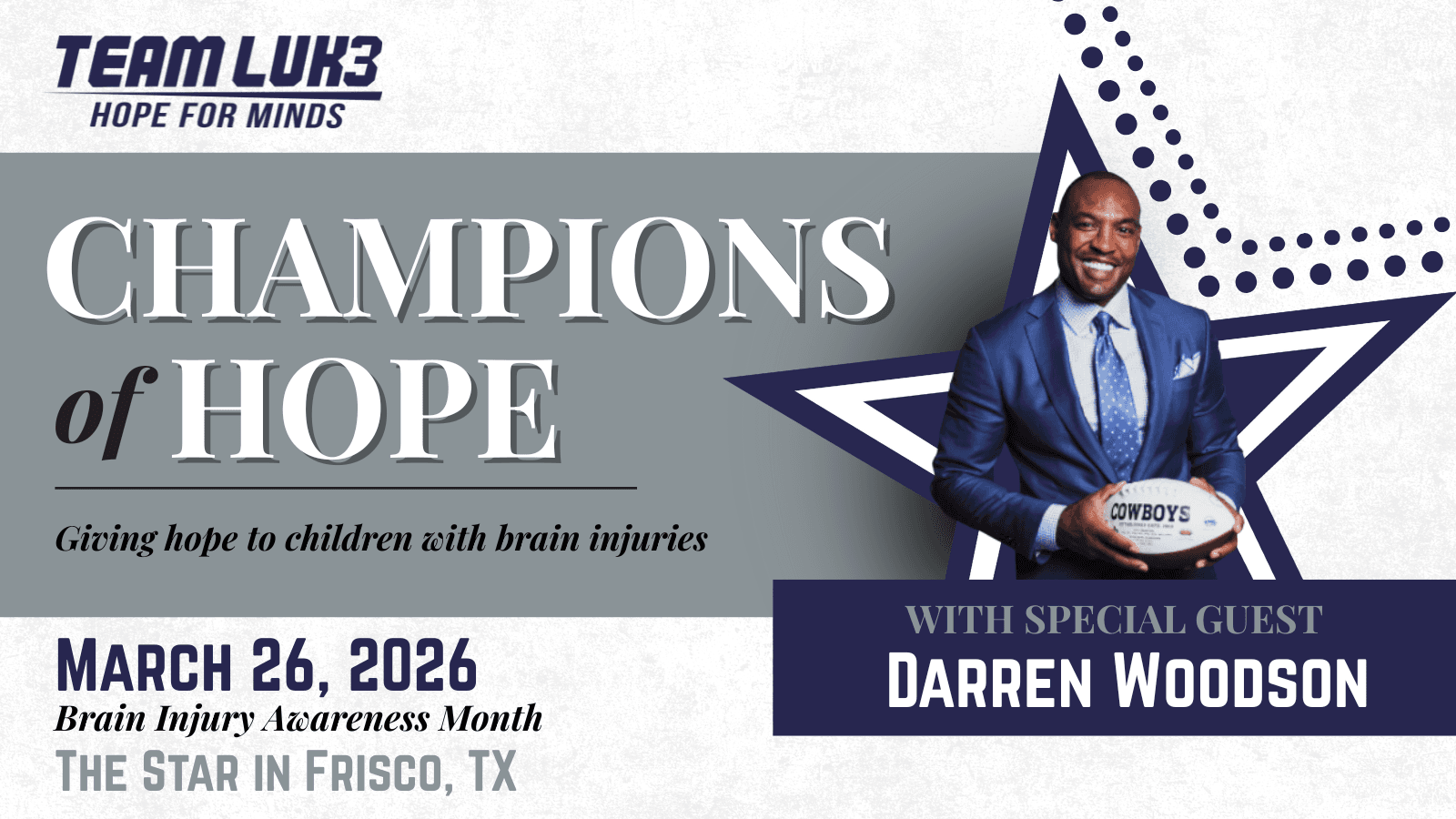 TEAM LUK3
HOPE FOR MINDS

CHAMPIONS of HOPE

Giving hope to children with brain injuries

MARCH 26, 2026
Brain Injury Awareness Month
THE STAR IN FRISCO, TX

COWBOYS

WITH SPECIAL GUEST
DARREN WOODSON